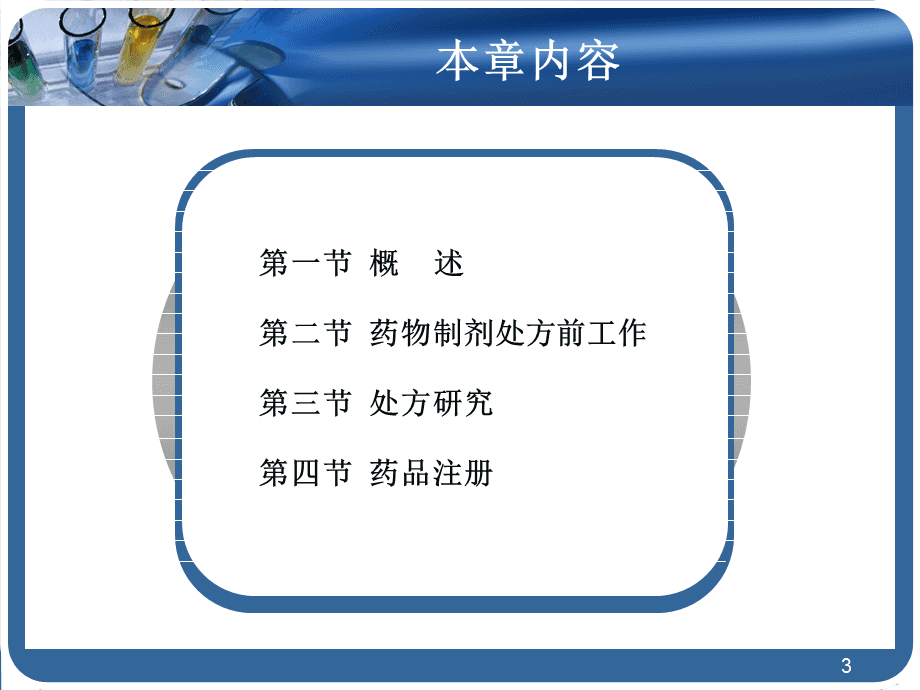 本章内容

第一节 概　述

第二节 药物制剂处方前工作

第三节 处方研究

第四节 药品注册

3